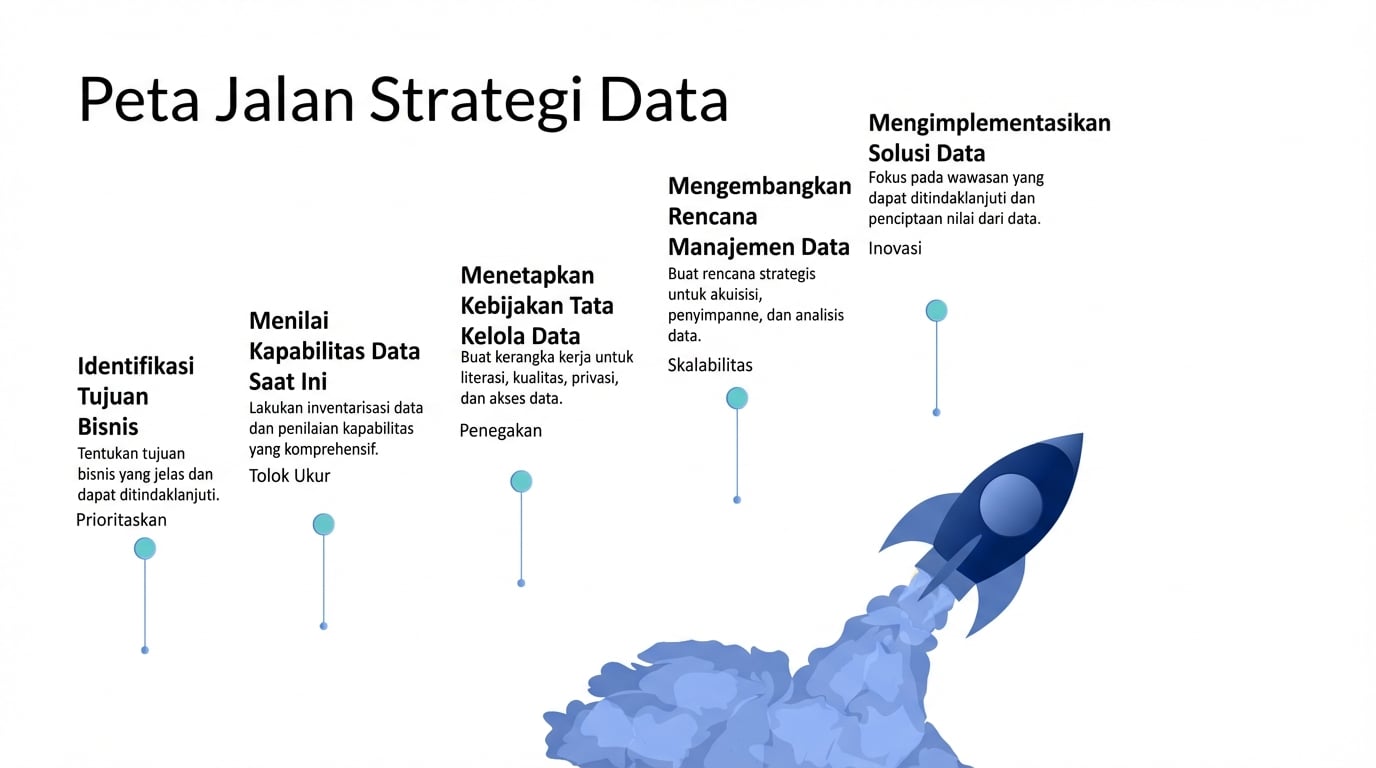 Peta Jalan Strategi Data

Identifikasi Tujuan Bisnis
Tentukan tujuan bisnis yang jelas dan dapat ditindaklanjuti.
Prioritaskan

Menilai Kapabilitas Data Saat Ini
Lakukan inventarisasi data dan penilaian kapabilitas yang komprehensif.
Tolok Ukur

Menetapkan Kebijakan Tata Kelola Data
Buat kerangka kerja untuk literasi, kualitas, privasi, dan akses data.
Penegakan

Mengembangkan Rencana Manajemen Data
Buat rencana strategis untuk akuisisi, penyimpanne, dan analisis data.
Skalabilitas

Mengimplementasikan Solusi Data
Fokus pada wawasan yang dapat ditindaklanjuti dan penciptaan nilai dari data.
Inovasi